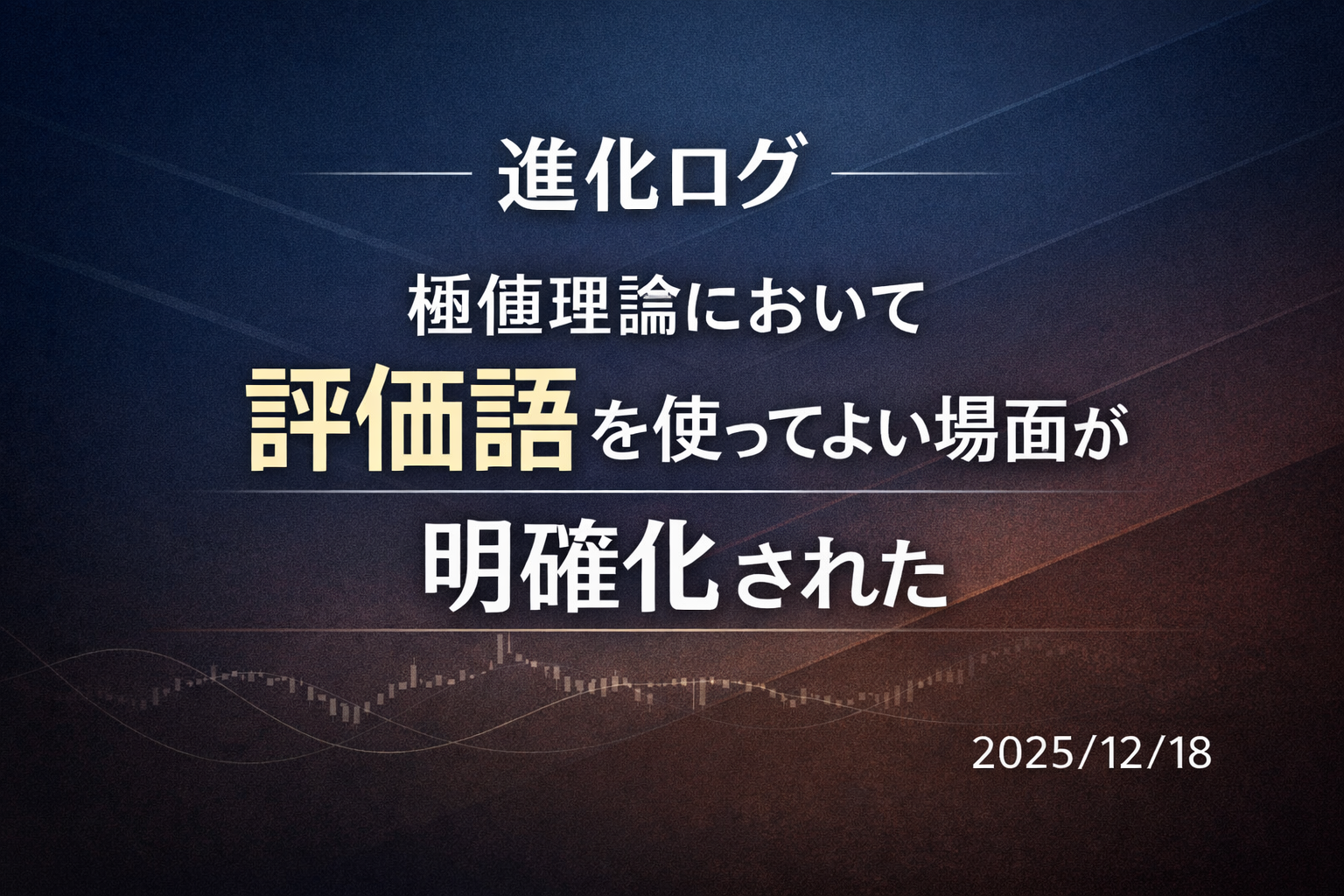 進化ログ

極値理論において
評価語を使ってよい場面が
明確化された

2025/12/18